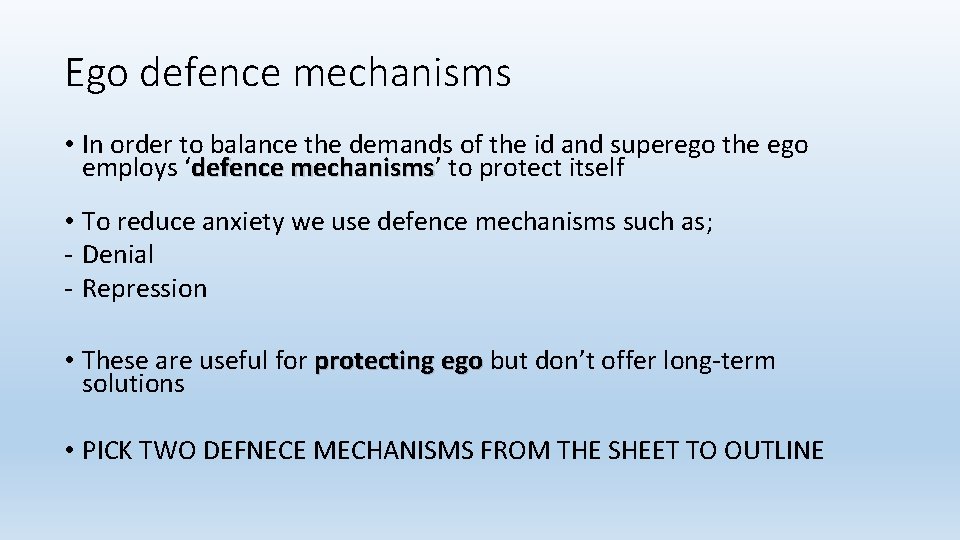 Ego defence mechanisms

• In order to balance the demands of the id and superego the ego employs ‘defence mechanisms’ to protect itself

• To reduce anxiety we use defence mechanisms such as;
- Denial
- Repression

• These are useful for protecting ego but don’t offer long-term solutions

• PICK TWO DEFNECE MECHANISMS FROM THE SHEET TO OUTLINE